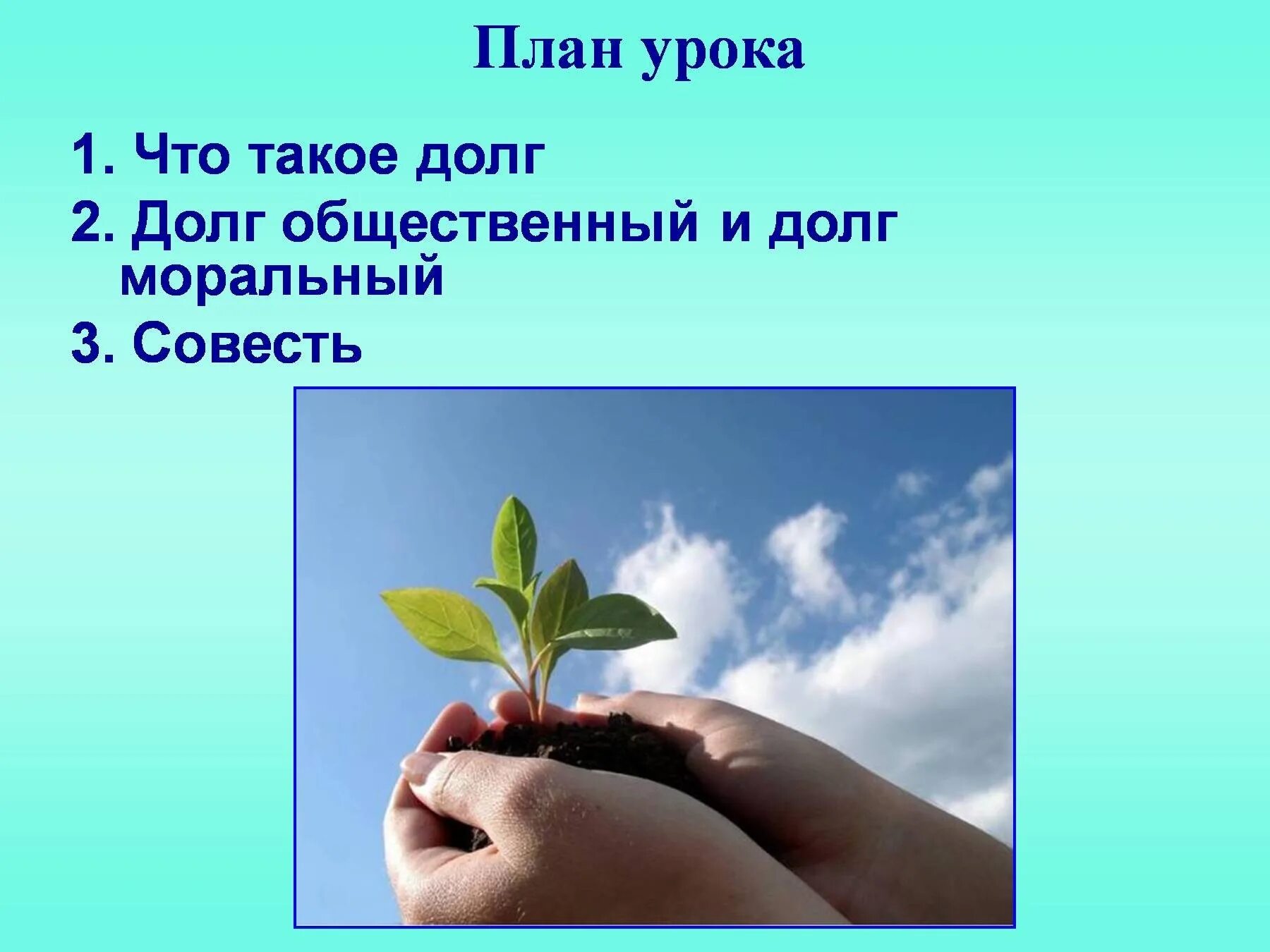 План урока

1. Что такое долг

2. Долг общественный и долг моральный

3. Совесть